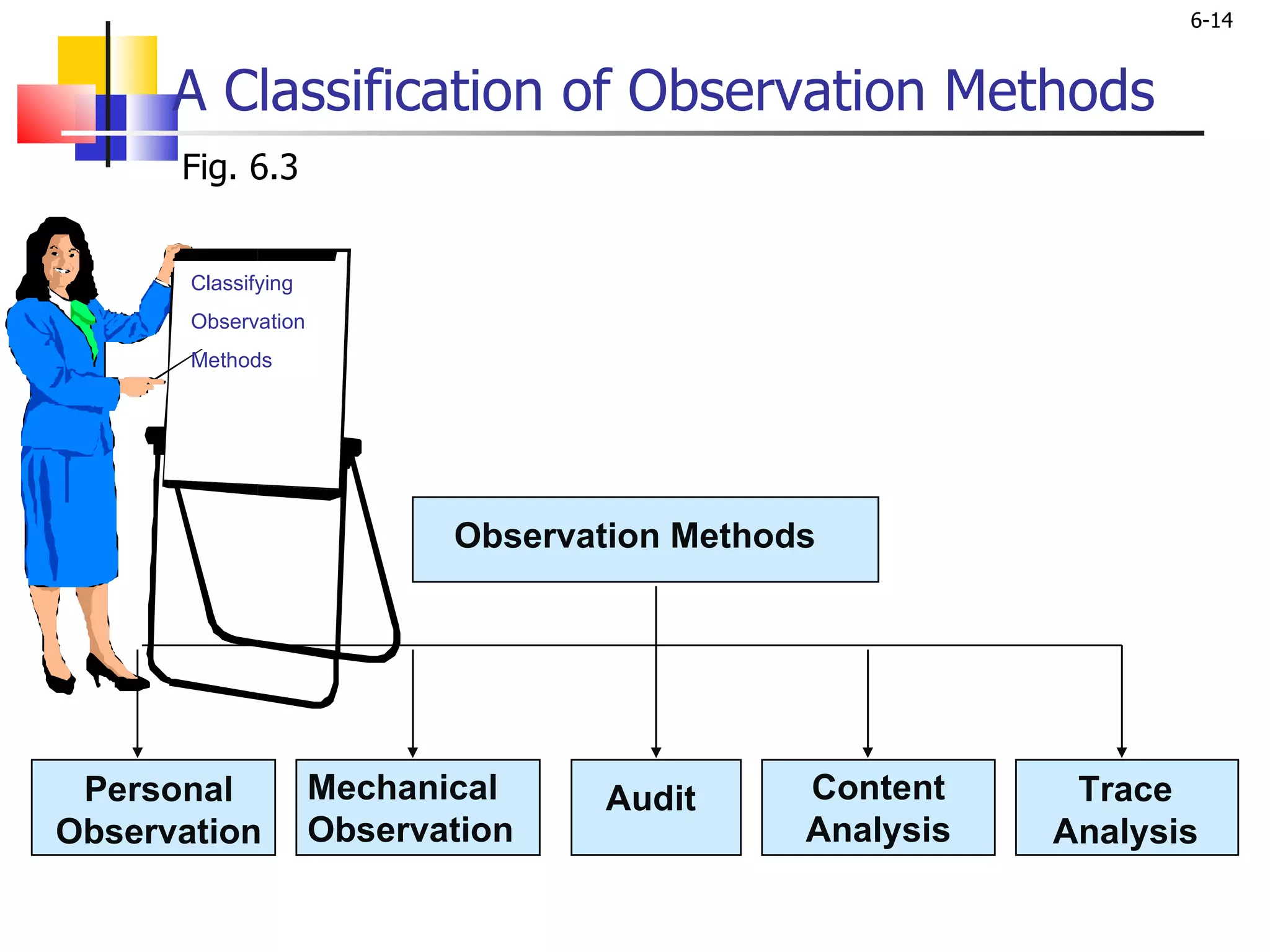 6-14

A Classification of Observation Methods

Fig. 6.3

Classifying Observation Methods

Observation Methods

Personal Observation

Mechanical Observation

Audit

Content Analysis

Trace Analysis